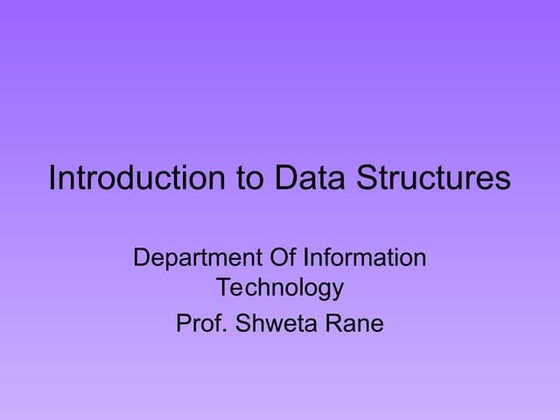 Introduction to Data Structures

Department Of Information Technology

Prof. Shweta Rane